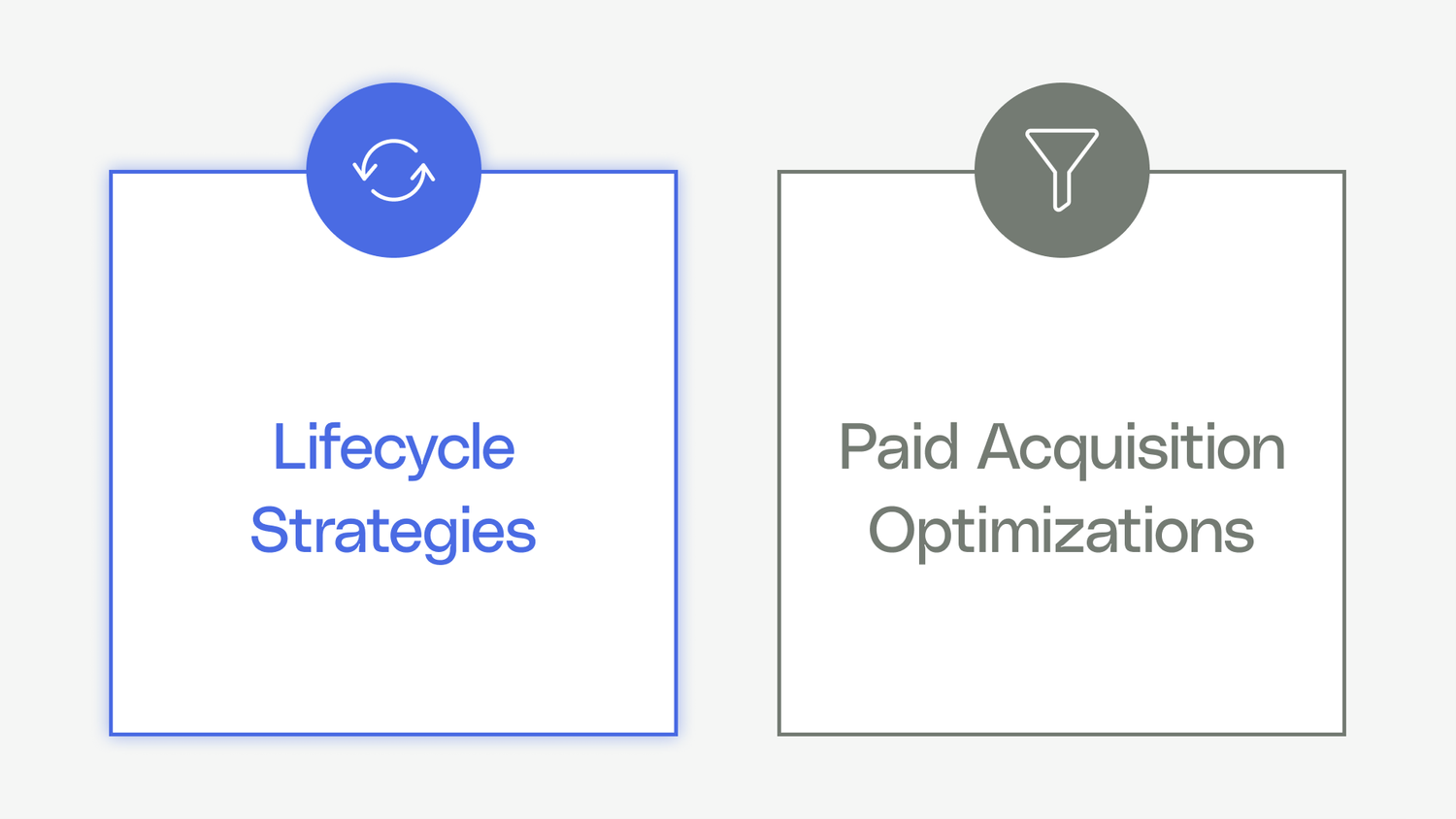 Lifecycle Strategies

Paid Acquisition Optimizations